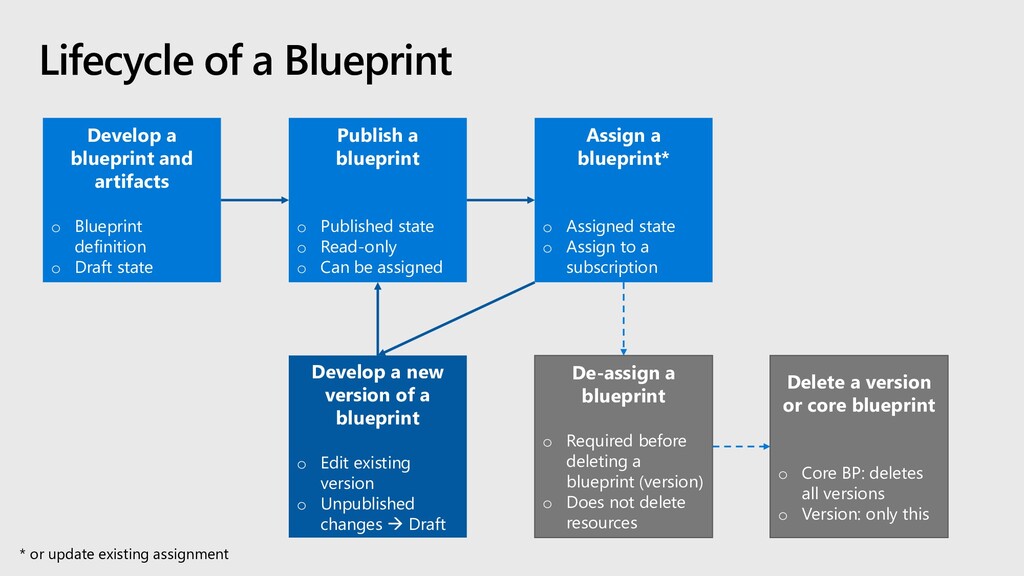 Lifecycle of a Blueprint

Develop a blueprint and artifacts

o Blueprint definition
o Draft state

Publish a blueprint

o Published state
o Read-only
o Can be assigned

Assign a blueprint*

o Assigned state
o Assign to a subscription

Develop a new version of a blueprint

o Edit existing version
o Unpublished changes → Draft

De-assign a blueprint

o Required before deleting a blueprint (version)
o Does not delete resources

Delete a version or core blueprint

o Core BP: deletes all versions
o Version: only this

* or update existing assignment